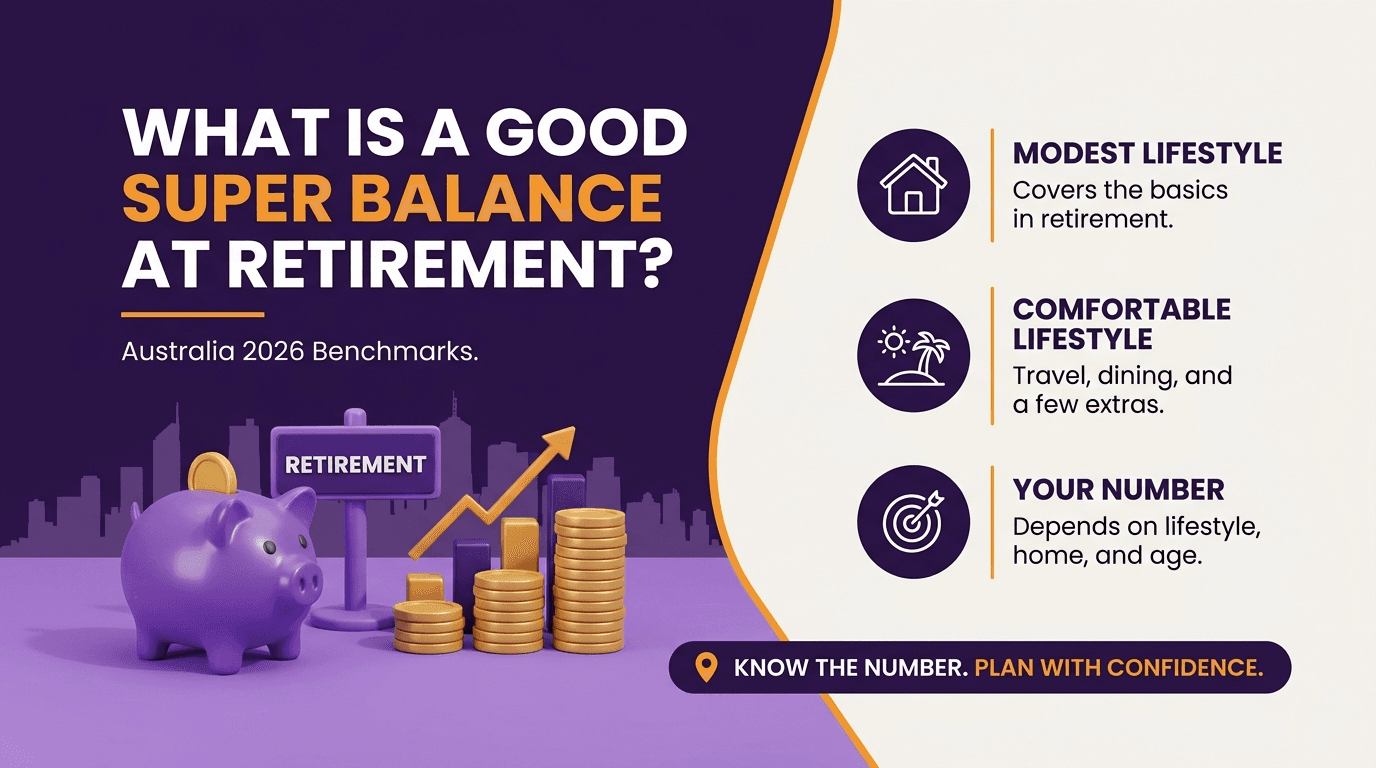 WHAT IS A GOOD SUPER BALANCE AT RETIREMENT?

Australia 2026 Benchmarks.

RETIREMENT

MODEST LIFESTYLE
Covers the basics in retirement.

COMFORTABLE LIFESTYLE
Travel, dining, and a few extras.

YOUR NUMBER
Depends on lifestyle, home, and age.

KNOW THE NUMBER. PLAN WITH CONFIDENCE.